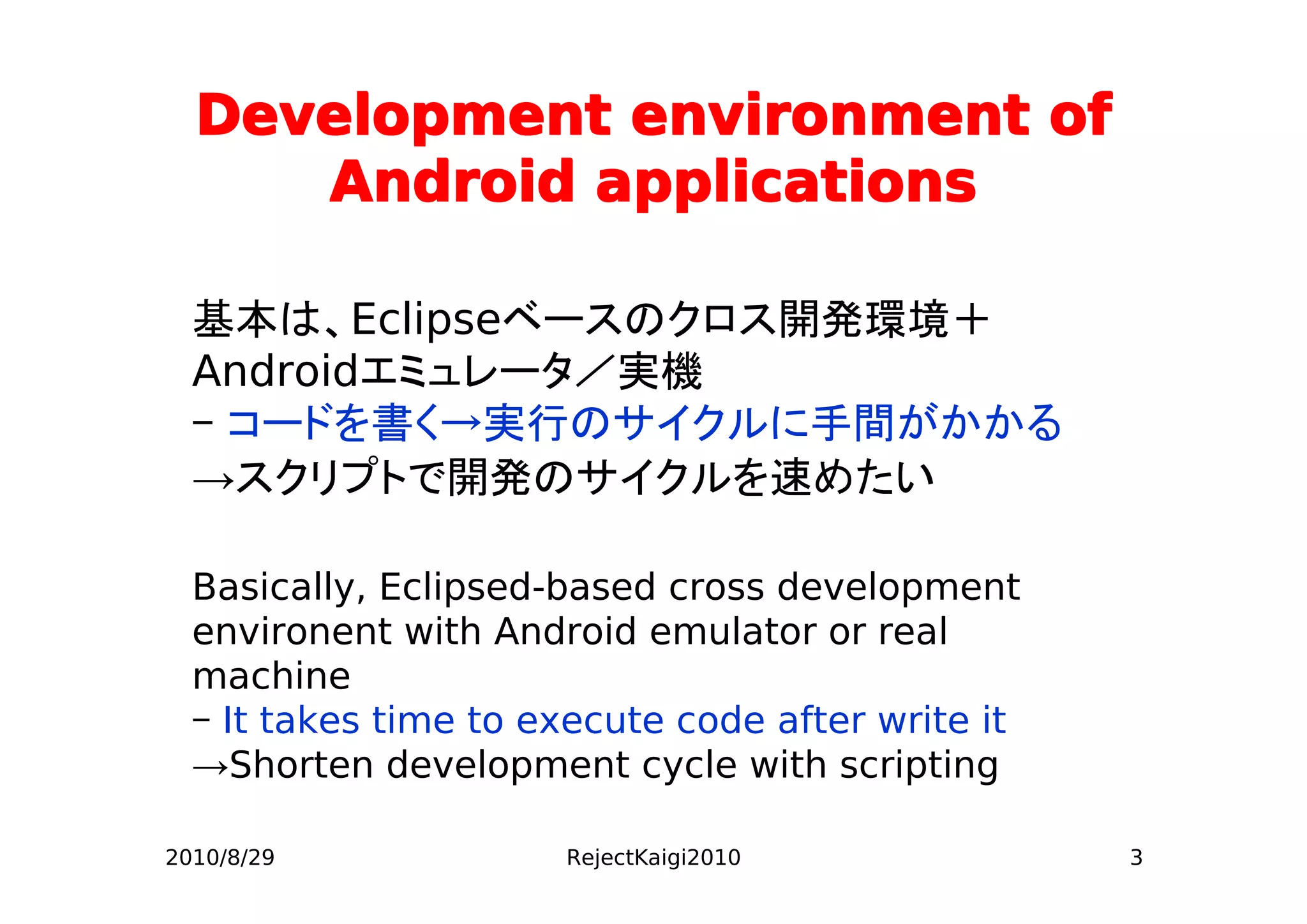 Development environment of Android applications

基本は、Eclipseベースのクロス開発環境＋Androidエミュレータ／実機
– コードを書く→実行のサイクルに手間がかかる
→スクリプトで開発のサイクルを速めたい

Basically, Eclipsed-based cross development environent with Android emulator or real machine
– It takes time to execute code after write it
→Shorten development cycle with scripting

2010/8/29

RejectKaigi2010

3